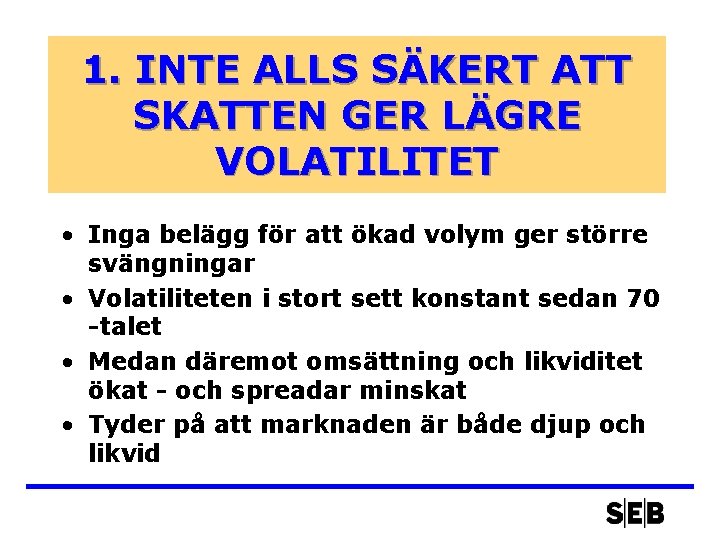 1. INTE ALLS SÄKERT ATT SKATTEN GER LÄGRE VOLATILITET

• Inga belägg för att ökad volym ger större svängningar
• Volatiliteten i stort sett konstant sedan 70 -talet
• Medan däremot omsättning och likviditet ökat - och spreadar minskat
• Tyder på att marknaden är både djup och likvid

SEB